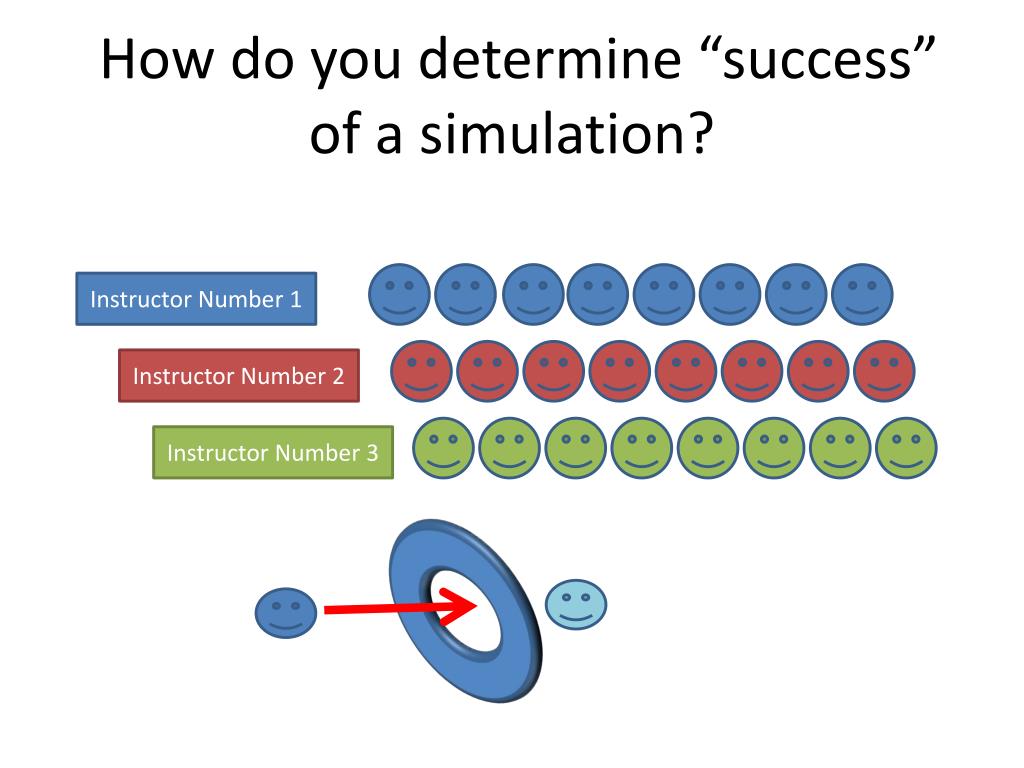 How do you determine “success” of a simulation?

Instructor Number 1

Instructor Number 2

Instructor Number 3